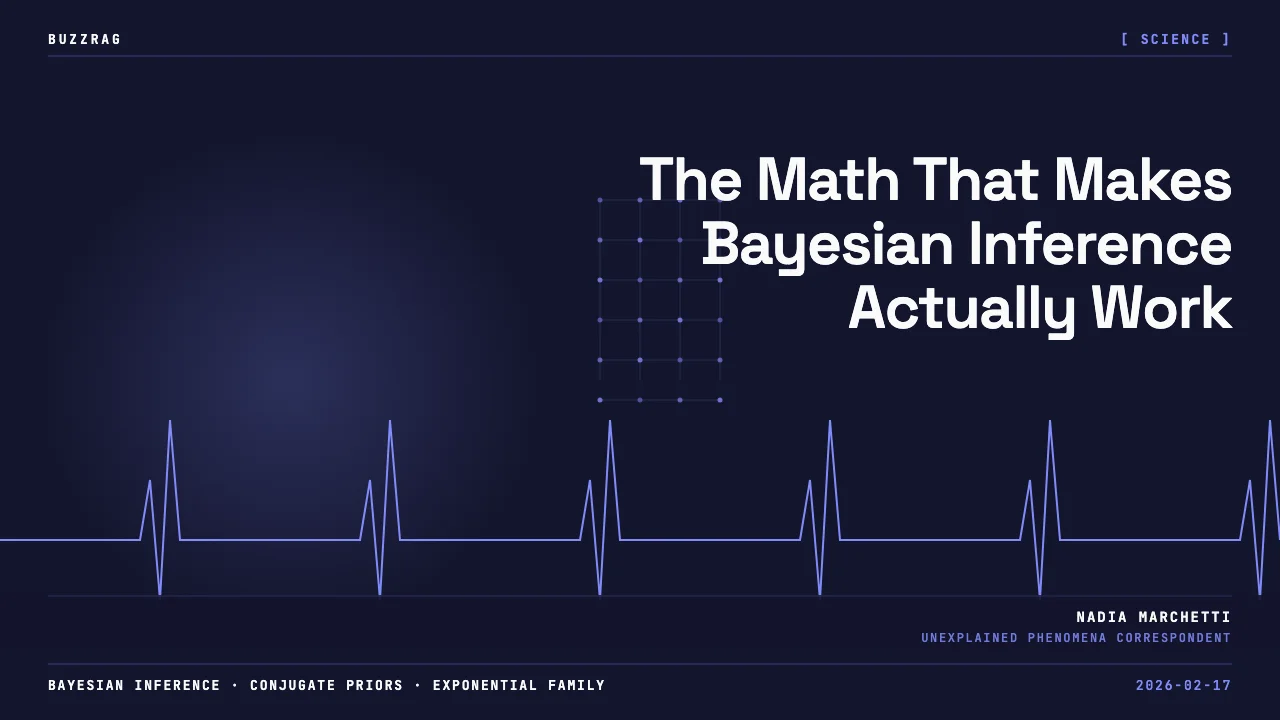 BUZZRAG

[ SCIENCE ]

The Math That Makes Bayesian Inference Actually Work

NADIA MARCHETTI

UNEXPLAINED PHENOMENA CORRESPONDENT

BAYESIAN INFERENCE · CONJUGATE PRIORS · EXPONENTIAL FAMILY

2026-02-17